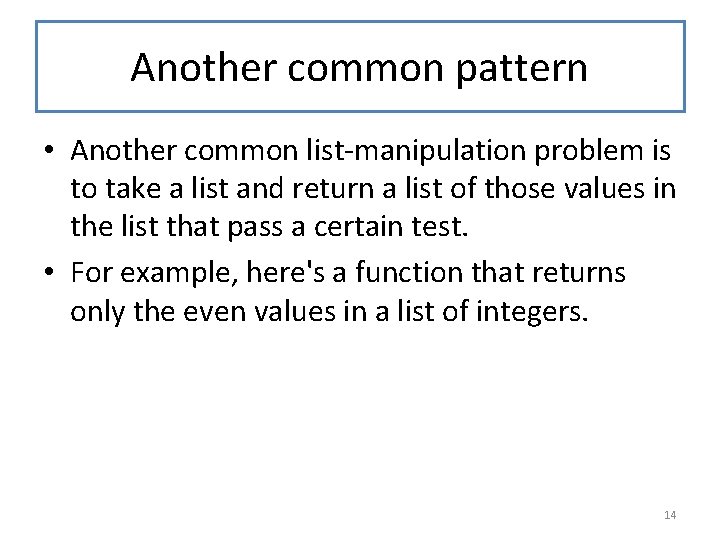 Another common pattern

• Another common list-manipulation problem is to take a list and return a list of those values in the list that pass a certain test.

• For example, here's a function that returns only the even values in a list of integers.

14